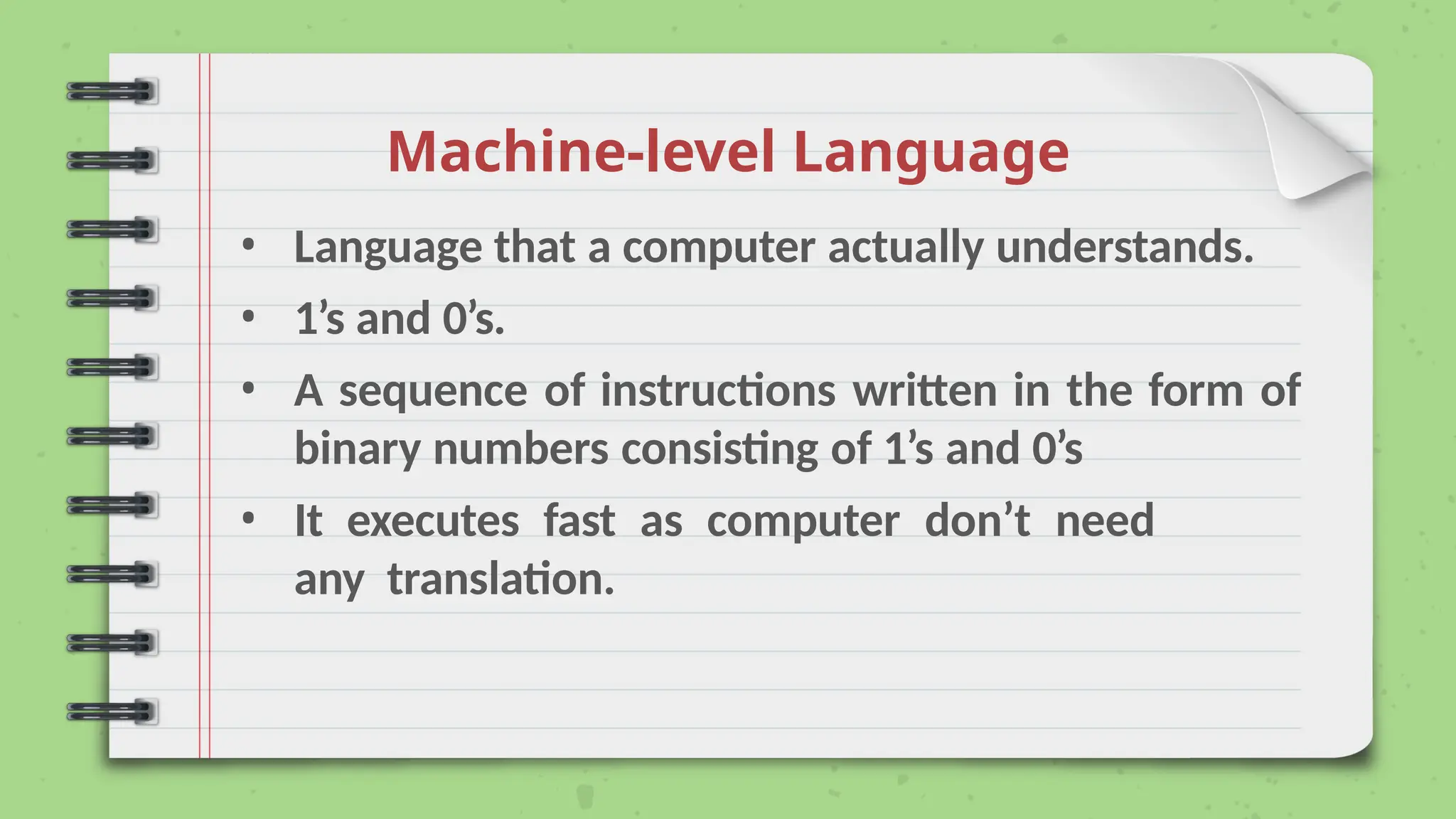 Machine-level Language

• Language that a computer actually understands.

• 1’s and 0’s.

• A sequence of instructions written in the form of binary numbers consisting of 1’s and 0’s

• It executes fast as computer don’t need any translation.